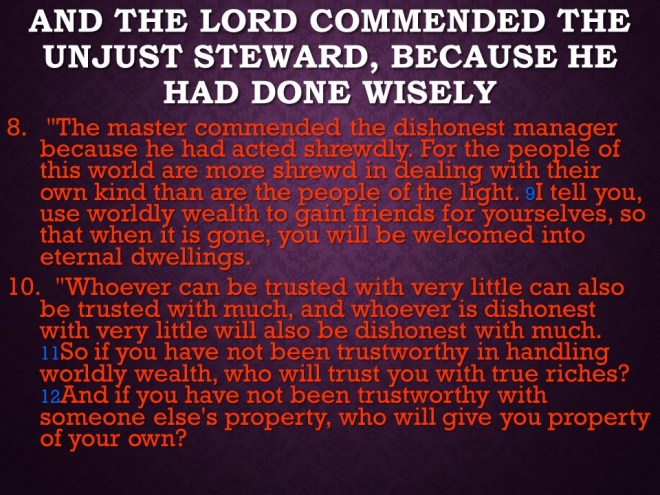 AND THE LORD COMMENDED THE UNJUST STEWARD, BECAUSE HE HAD DONE WISELY

8. "The master commended the dishonest manager because he had acted shrewdly. For the people of this world are more shrewd in dealing with their own kind than are the people of the light. 9I tell you, use worldly wealth to gain friends for yourselves, so that when it is gone, you will be welcomed into eternal dwellings.

10. "Whoever can be trusted with very little can also be trusted with much, and whoever is dishonest with very little will also be dishonest with much. 11So if you have not been trustworthy in handling worldly wealth, who will trust you with true riches? 12And if you have not been trustworthy with someone else's property, who will give you property of your own?